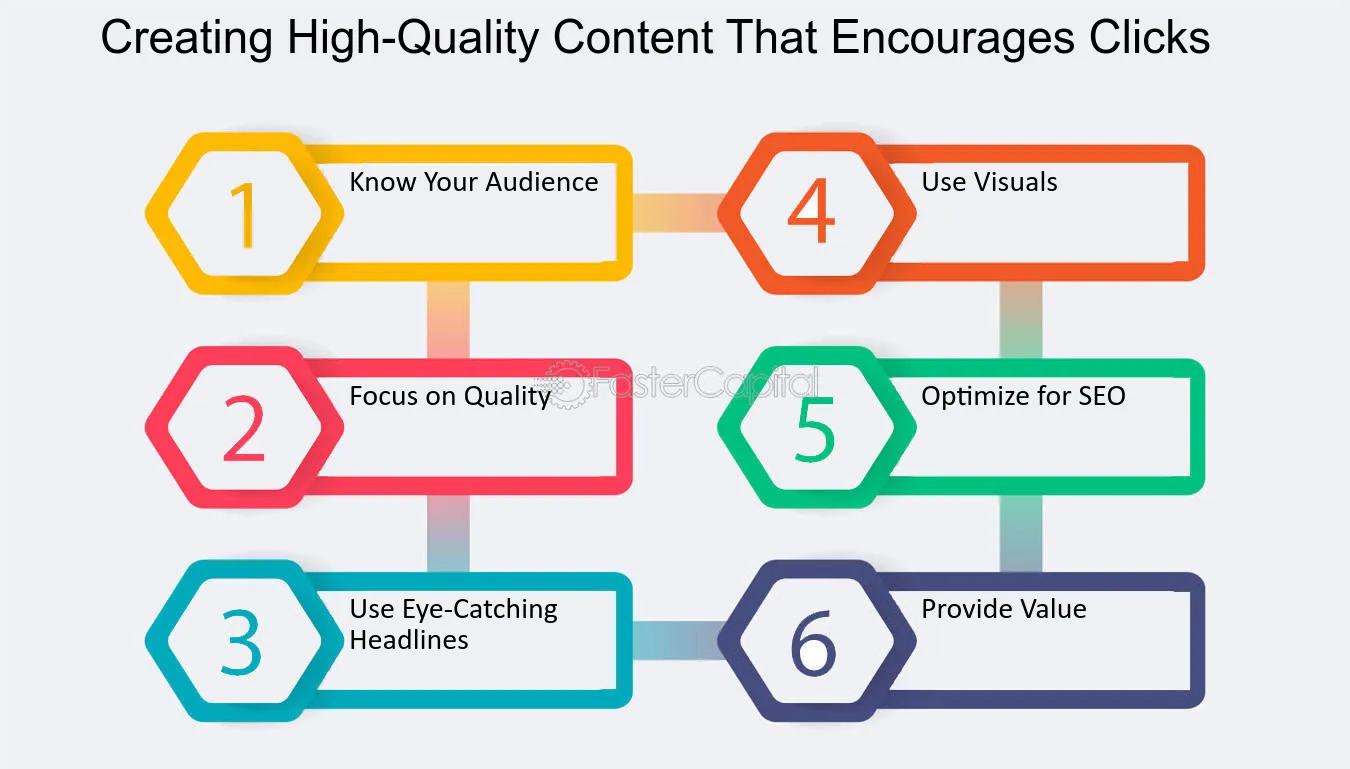 Creating High-Quality Content That Encourages Clicks

1
Know Your Audience

2
Focus on Quality

3
Use Eye-Catching Headlines

4
Use Visuals

5
Optimize for SEO

6
Provide Value

FasterCapital